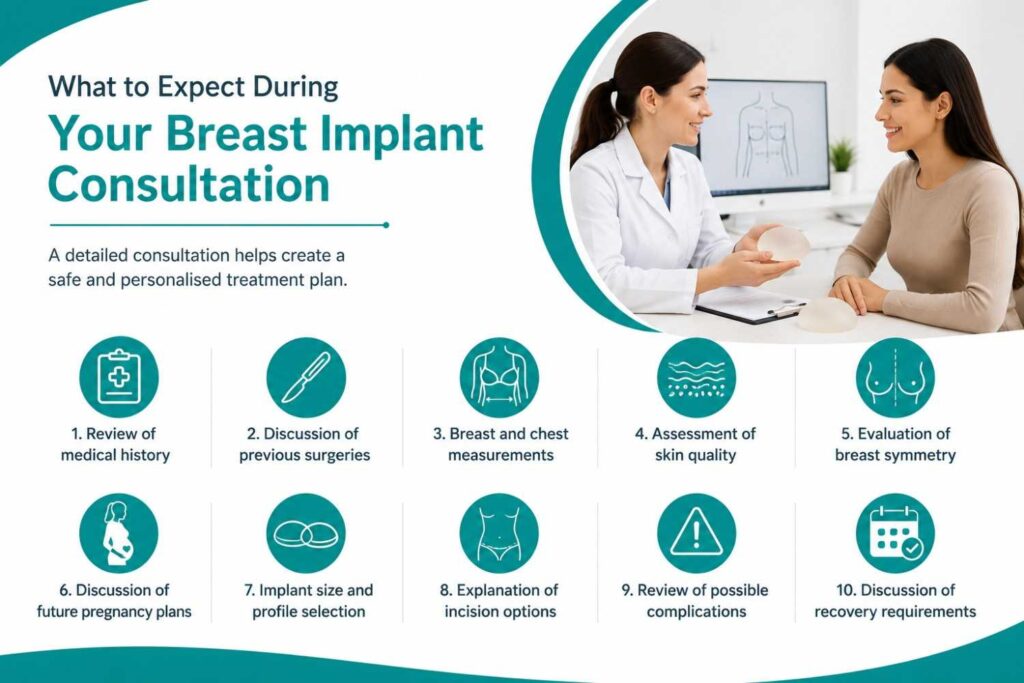 What to Expect During

Your Breast Implant Consultation

A detailed consultation helps create a safe and personalised treatment plan.

1. Review of medical history

2. Discussion of previous surgeries

3. Breast and chest measurements

4. Assessment of skin quality

5. Evaluation of breast symmetry

6. Discussion of future pregnancy plans

7. Implant size and profile selection

8. Explanation of incision options

9. Review of possible complications

10. Discussion of recovery requirements